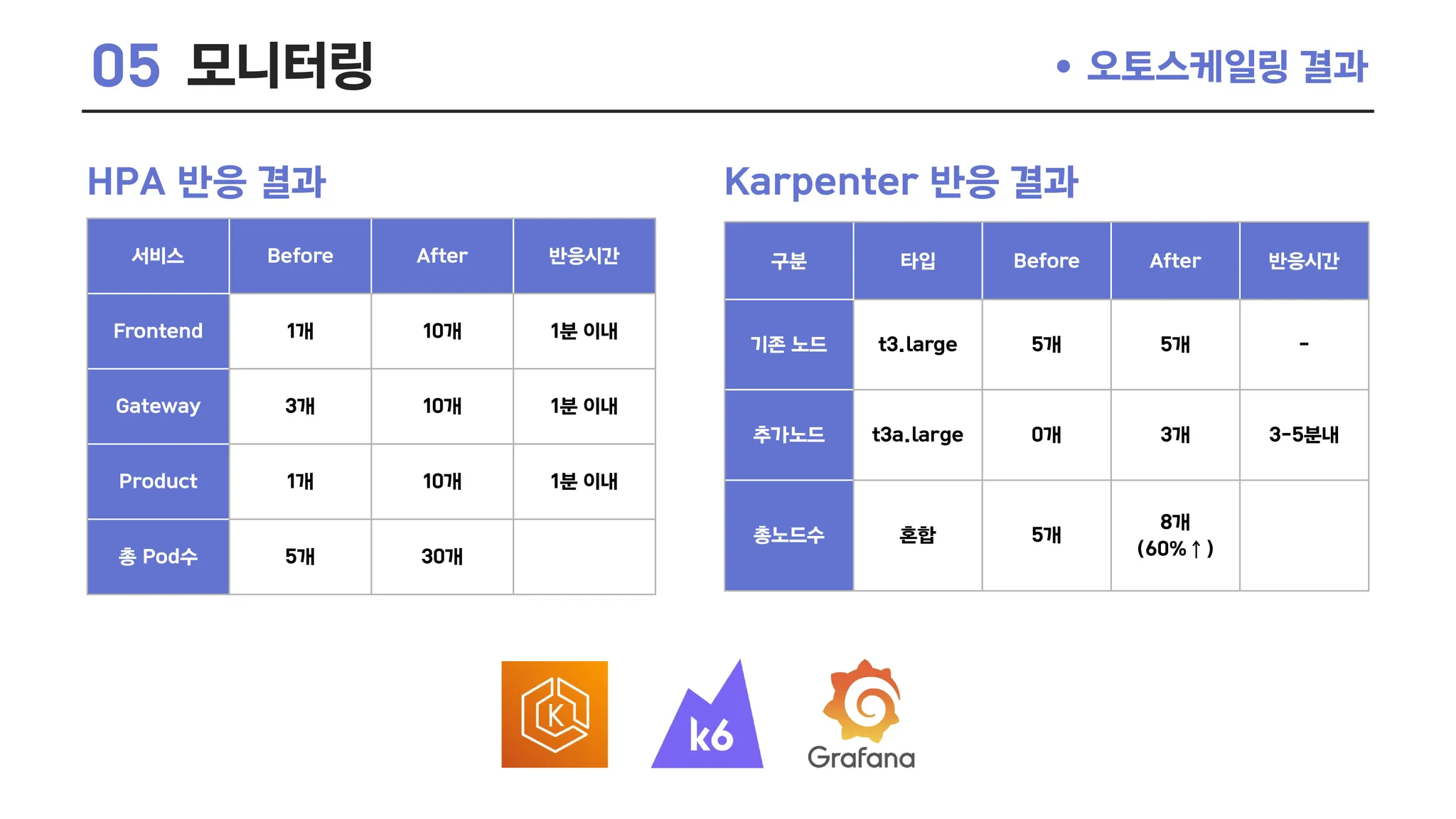 05 모니터링

• 오토스케일링 결과

HPA 반응 결과

| 서비스 | Before | After | 반응시간 |
|---|---|---|---|
| Frontend | 1개 | 10개 | 1분 이내 |
| Gateway | 3개 | 10개 | 1분 이내 |
| Product | 1개 | 10개 | 1분 이내 |
| 총 Pod수 | 5개 | 30개 | |

Karpenter 반응 결과

| 구분 | 타입 | Before | After | 반응시간 |
|---|---|---|---|---|
| 기존 노드 | t3.large | 5개 | 5개 | - |
| 추가노드 | t3a.large | 0개 | 3개 | 3-5분내 |
| 총노드수 | 혼합 | 5개 | 8개 (60%↑) | |

K

k6

Grafana